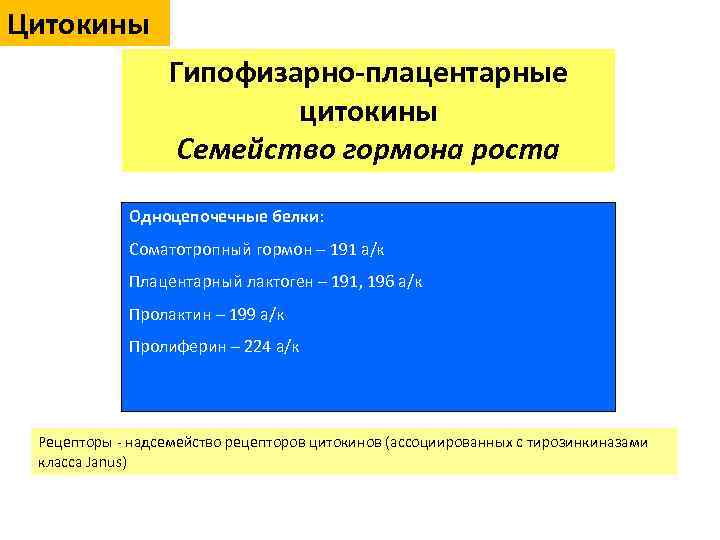 Цитокины

Гипофизарно-плацентарные цитокины
Семейство гормона роста

Одноцепочечные белки:

Соматотропный гормон – 191 а/к

Плацентарный лактоген – 191, 196 а/к

Пролактин – 199 а/к

Пролиферин – 224 а/к

Рецепторы - надсемейство рецепторов цитокинов (ассоциированных с тирозинкиназами класса Janus)